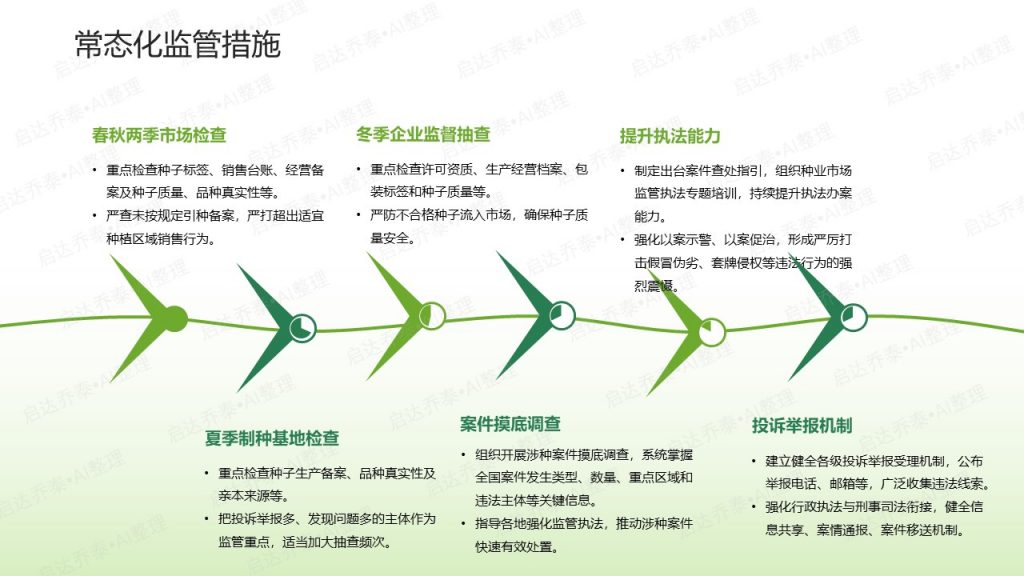 常态化监管措施

春秋两季市场检查

• 重点检查种子标签、销售台账、经营备案及种子质量、品种真实性等。
• 严查未按规定引种备案，严打超出适宜种植区域销售行为。

冬季企业监督抽查

• 重点检查许可资质、生产经营档案、包装标签和种子质量等。
• 严防不合格种子流入市场，确保种子质量安全。

提升执法能力

• 制定出台案件查处指引，组织种业市场监管执法专题培训，持续提升执法办案能力。
• 强化以案示警、以案促治，形成严厉打击假冒伪劣、套牌侵权等违法行为的强烈震慑。

夏季制种基地检查

• 重点检查种子生产备案、品种真实性及亲本来源等。
• 把投诉举报多、发现问题多的主体作为监管重点，适当加大抽查频次。

案件摸底调查

• 组织开展涉种案件摸底调查，系统掌握全国案件发生类型、数量、重点区域和违法主体等关键信息。
• 指导各地强化监管执法，推动涉种案件快速有效处置。

投诉举报机制

• 建立健全各级投诉举报受理机制，公布举报电话、邮箱等，广泛收集违法线索。
• 强化行政执法与刑事司法衔接，健全信息共享、案情通报、案件移送机制。

启达乔泰•AI整理